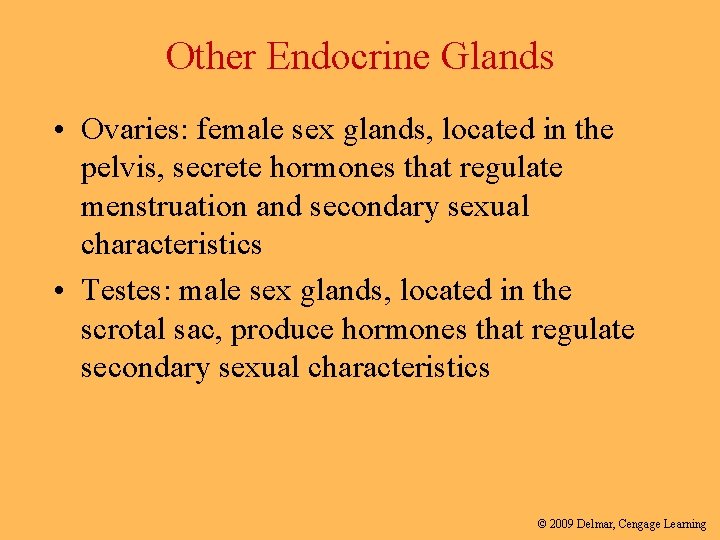 Other Endocrine Glands

• Ovaries: female sex glands, located in the pelvis, secrete hormones that regulate menstruation and secondary sexual characteristics

• Testes: male sex glands, located in the scrotal sac, produce hormones that regulate secondary sexual characteristics

© 2009 Delmar, Cengage Learning